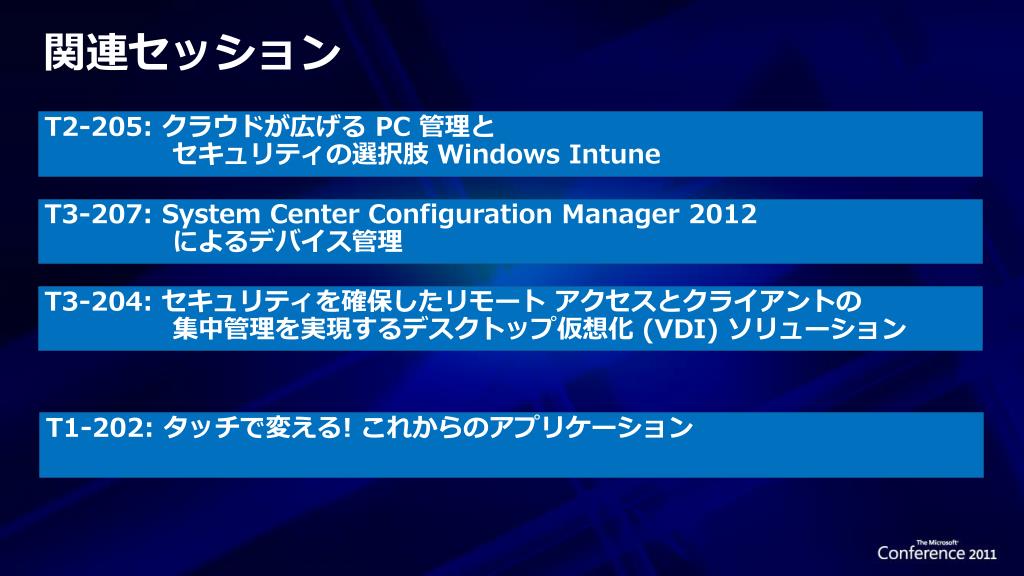 関連セッション

T2-205: クラウドが広げる PC 管理と
セキュリティの選択肢 Windows Intune

T3-207: System Center Configuration Manager 2012
によるデバイス管理

T3-204: セキュリティを確保したリモート アクセスとクライアントの
集中管理を実現するデスクトップ仮想化 (VDI) ソリューション

T1-202: タッチで変える! これからのアプリケーション

The Microsoft
Conference 2011